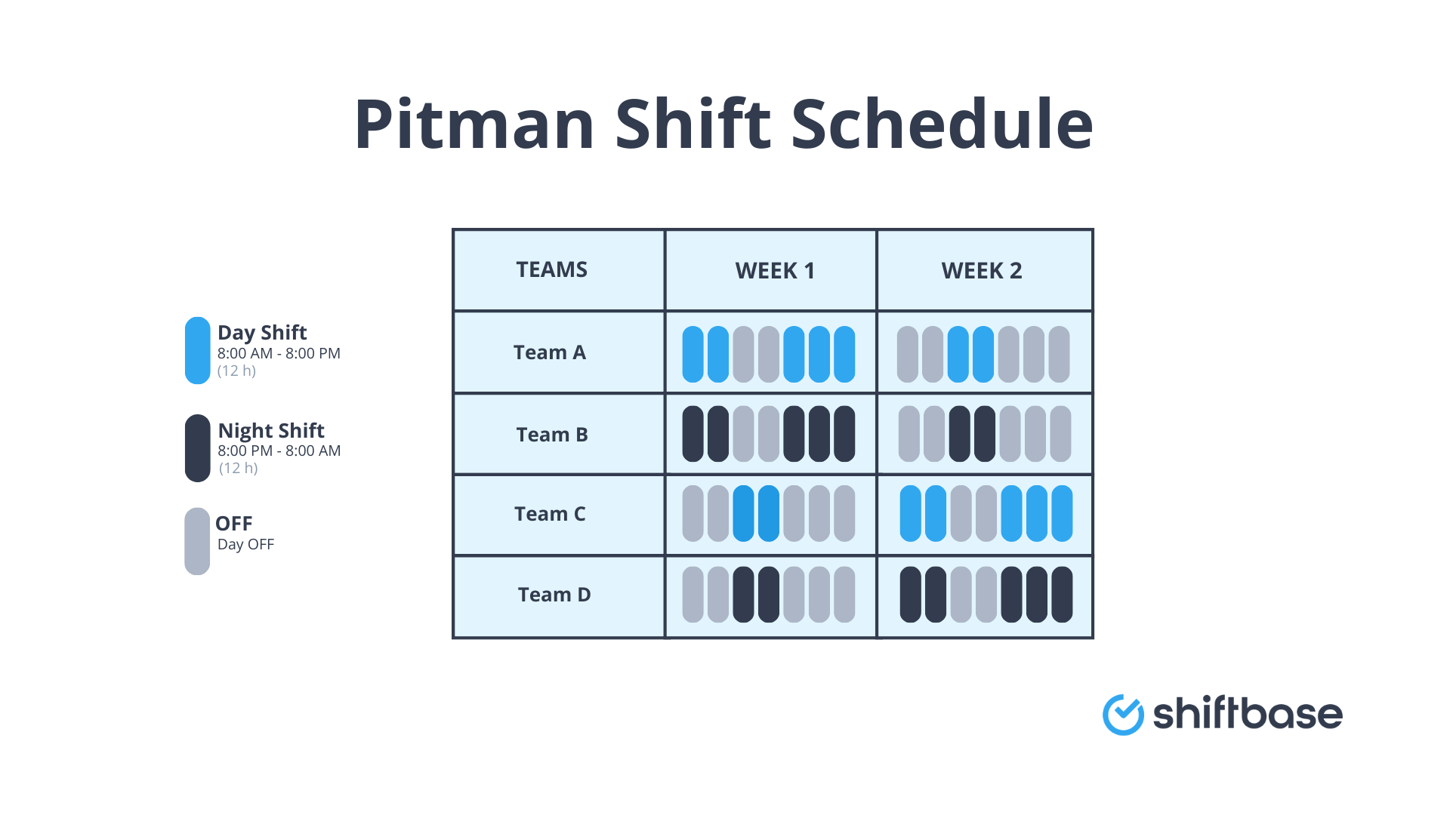 Pitman Shift Schedule

Day Shift
8:00 AM - 8:00 PM
(12 h)

Night Shift
8:00 PM - 8:00 AM
(12 h)

OFF
Day OFF

| TEAMS | WEEK 1 | WEEK 2 |
|---|---|---|
| Team A | | |
| Team B | | |
| Team C | | |
| Team D | | |

shiftbase